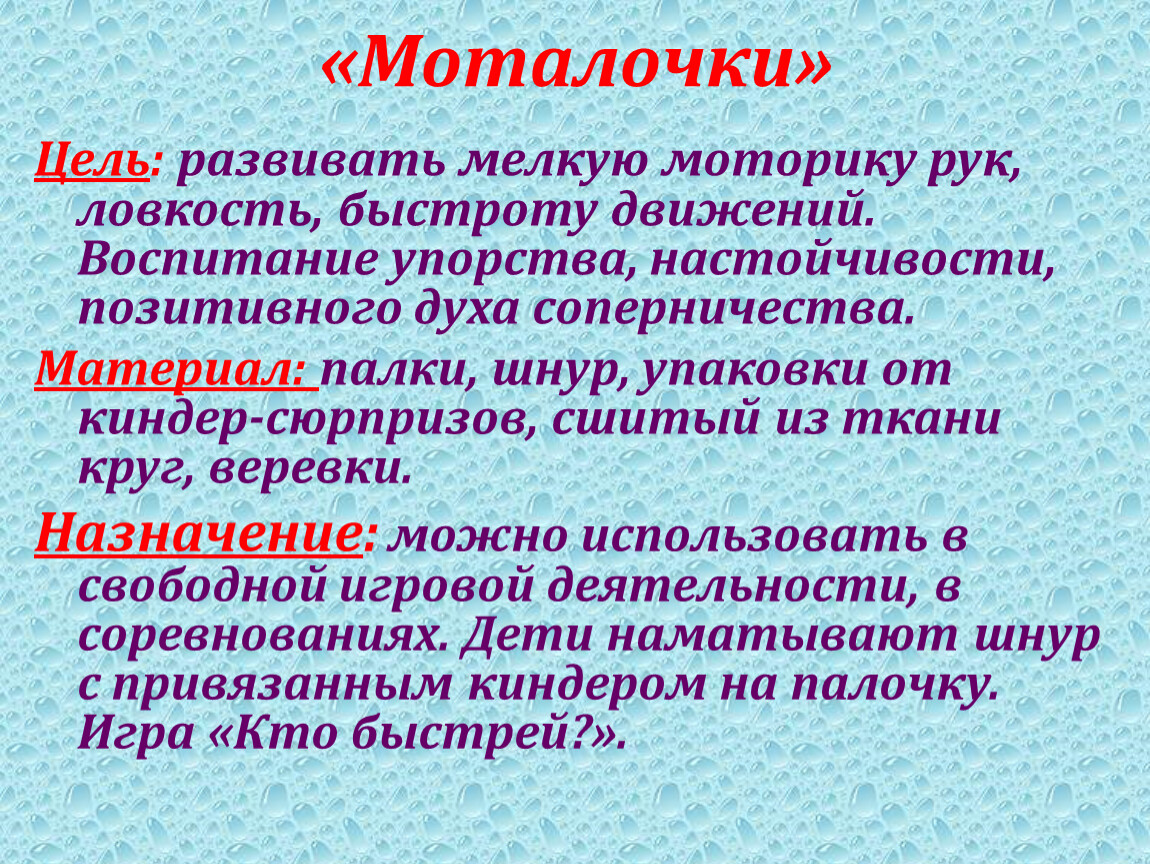 «Моталочки»

Цель: развивать мелкую моторику рук, ловкость, быстроту движений. Воспитание упорства, настойчивости, позитивного духа соперничества.

Материал: палки, шнур, упаковки от киндер-сюрпризов, сшитый из ткани круг, веревки.

Назначение: можно использовать в свободной игровой деятельности, в соревнованиях. Дети наматывают шнур с привязанным киндером на палочку. Игра «Кто быстрей?».